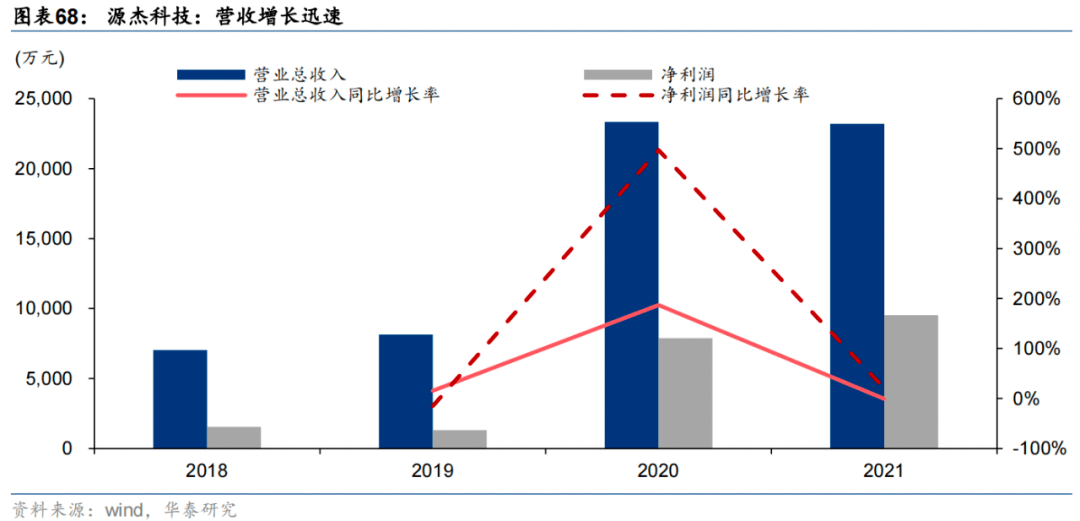 图表68： 源杰科技：营收增长迅速

(万元)

营业总收入
净利润
营业总收入同比增长率
净利润同比增长率

25,000
20,000
15,000
10,000
5,000
0

600%
500%
400%
300%
200%
100%
0%
-100%

2018
2019
2020
2021

资料来源：wind，华泰研究